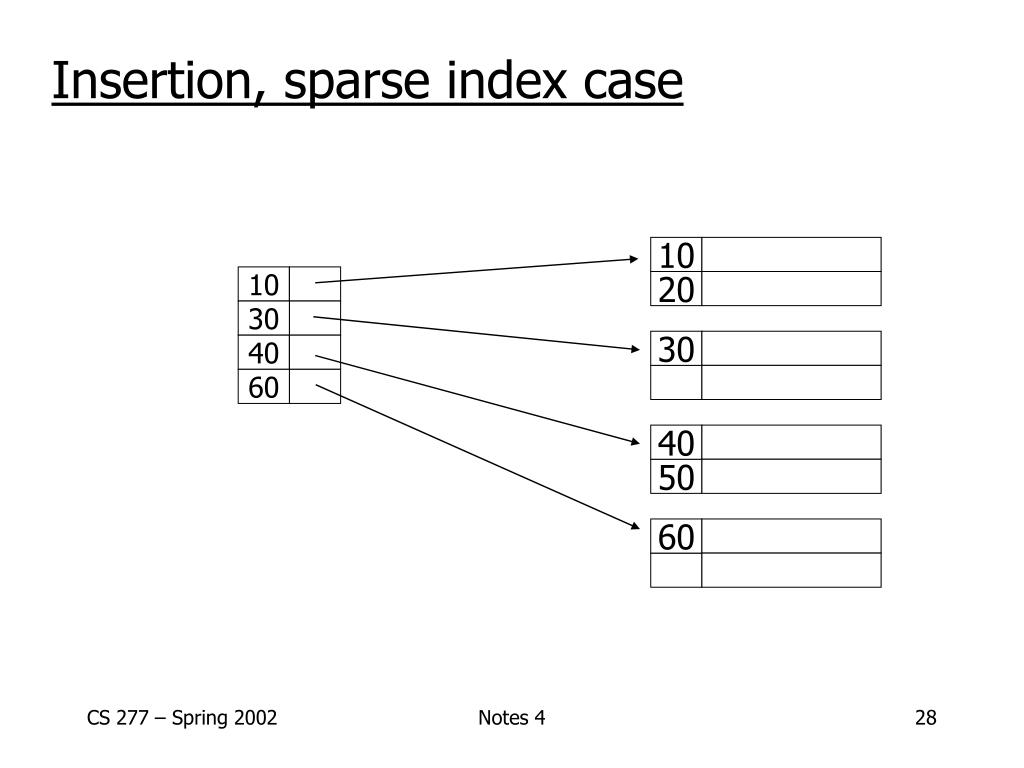 Insertion, sparse index case

10
30
40
60

10
20

30

40
50

60

CS 277 – Spring 2002

Notes 4

28